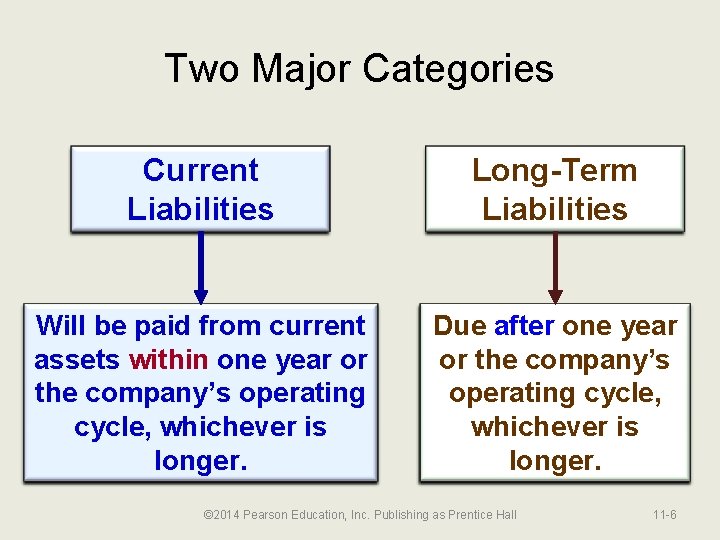 Two Major Categories

Current Liabilities

Will be paid from current assets within one year or the company's operating cycle, whichever is longer.

Long-Term Liabilities

Due after one year or the company's operating cycle, whichever is longer.

©2014 Pearson Education, Inc. Publishing as Prentice Hall

11-6